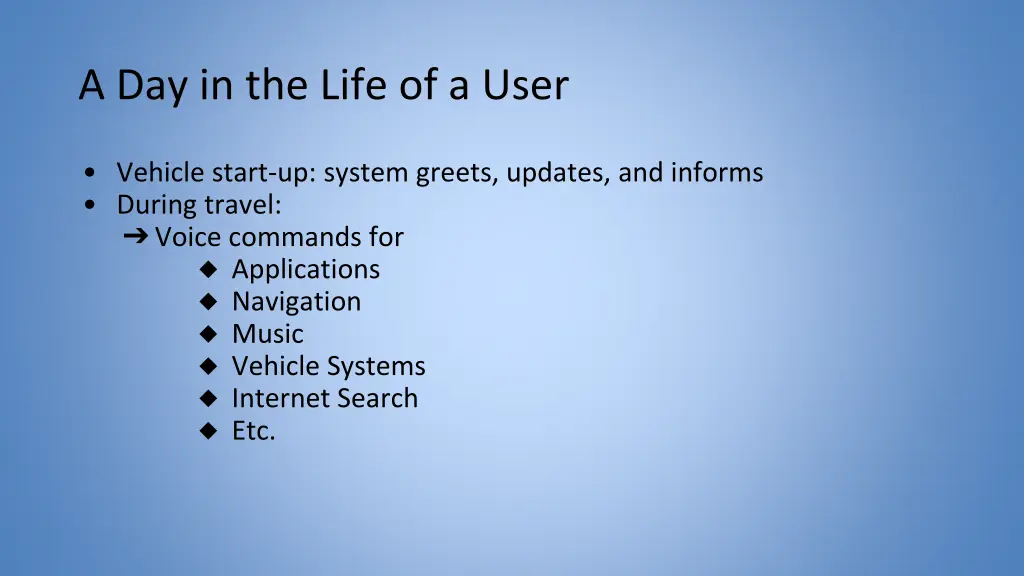 A Day in the Life of a User

• Vehicle start-up: system greets, updates, and informs
• During travel:
➔ Voice commands for
◆ Applications
◆ Navigation
◆ Music
◆ Vehicle Systems
◆ Internet Search
◆ Etc.